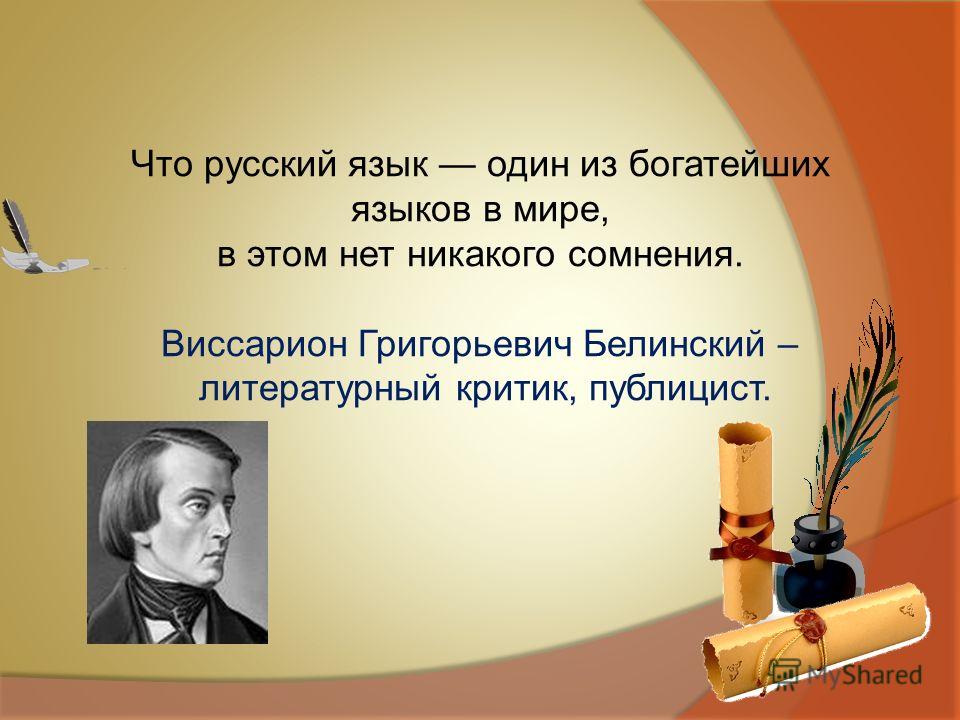 Что русский язык — один из богатейших языков в мире, в этом нет никакого сомнения.

Виссарион Григорьевич Белинский – литературный критик, публицист.

MyShared